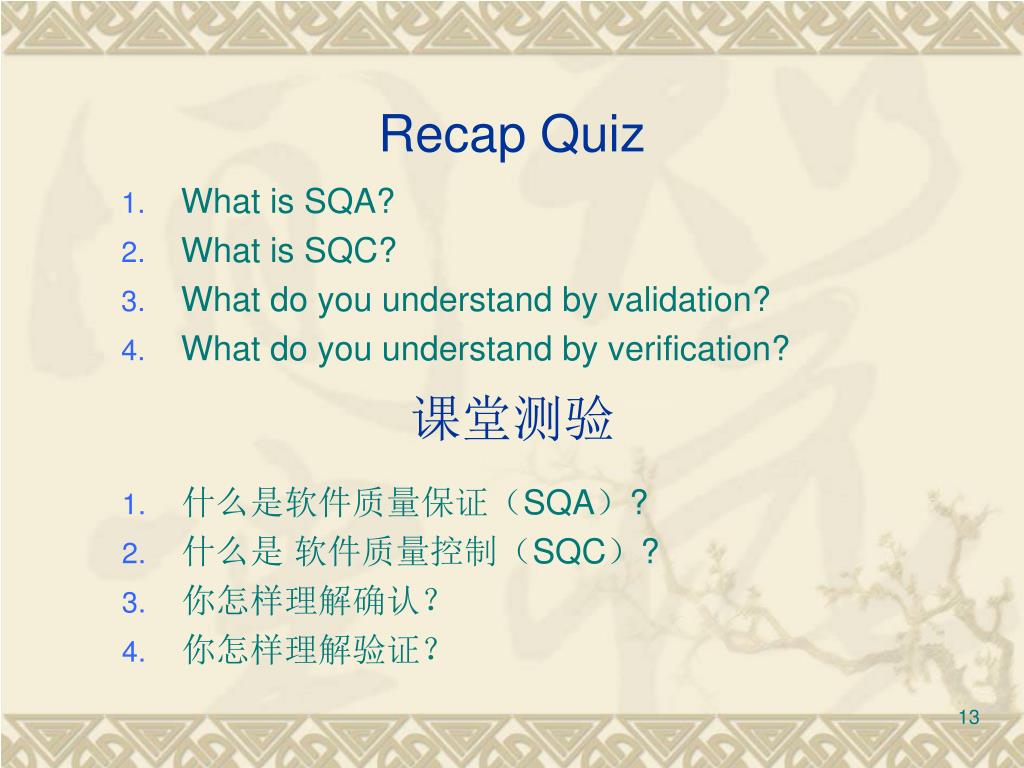 Recap Quiz

1. What is SQA?
2. What is SQC?
3. What do you understand by validation?
4. What do you understand by verification?

课堂测验

1. 什么是软件质量保证（SQA）?
2. 什么是 软件质量控制（SQC）?
3. 你怎样理解确认?
4. 你怎样理解验证?

13